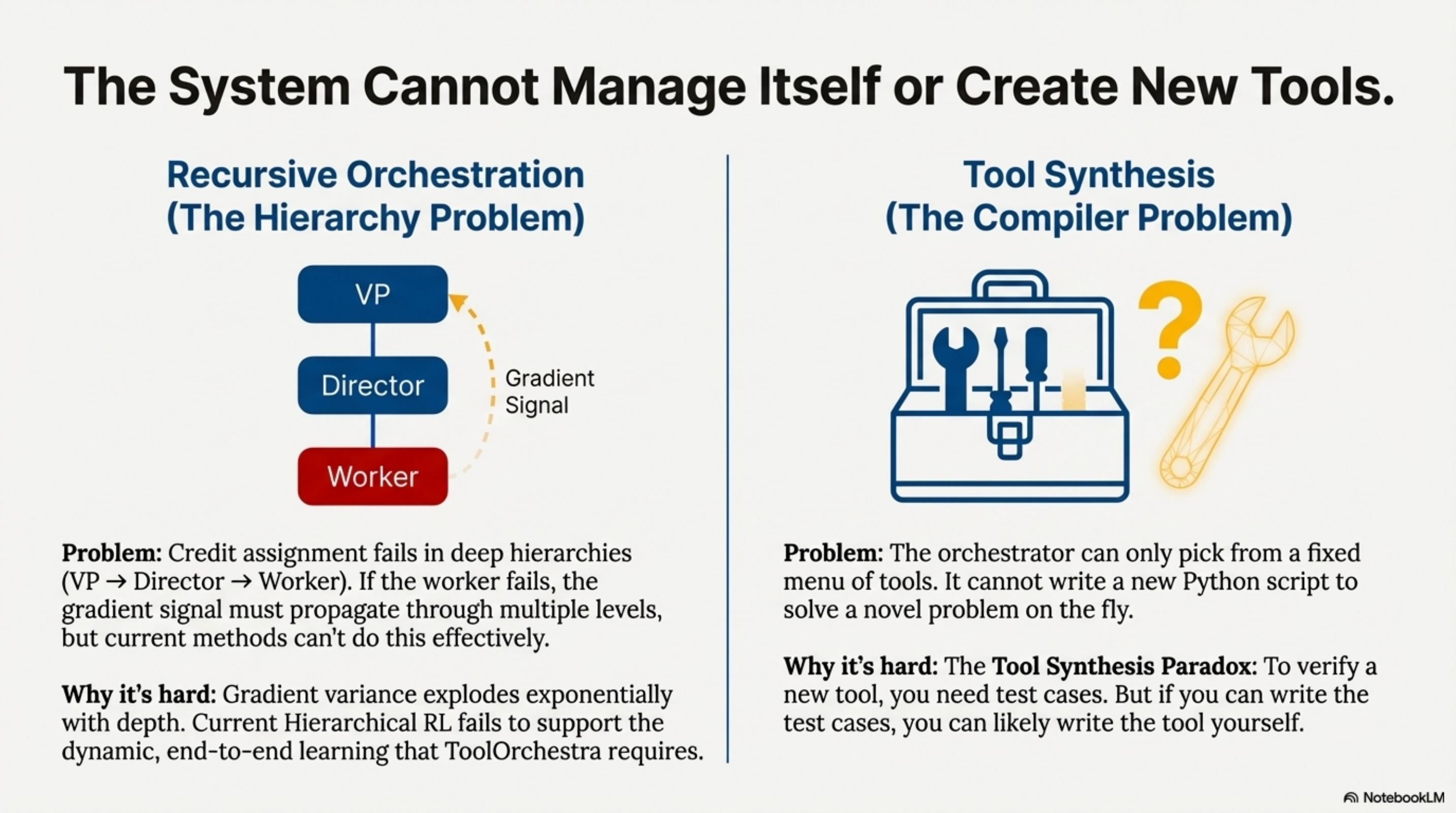 The System Cannot Manage Itself or Create New Tools.

Recursive Orchestration
(The Hierarchy Problem)

VP

Director

Worker

Gradient Signal

Problem: Credit assignment fails in deep hierarchies (VP → Director → Worker). If the worker fails, the gradient signal must propagate through multiple levels, but current methods can't do this effectively.

Why it's hard: Gradient variance explodes exponentially with depth. Current Hierarchical RL fails to support the dynamic, end-to-end learning that ToolOrchestra requires.

Tool Synthesis
(The Compiler Problem)

?

Problem: The orchestrator can only pick from a fixed menu of tools. It cannot write a new Python script to solve a novel problem on the fly.

Why it's hard: The Tool Synthesis Paradox: To verify a new tool, you need test cases. But if you can write the test cases, you can likely write the tool yourself.

NotebookLM